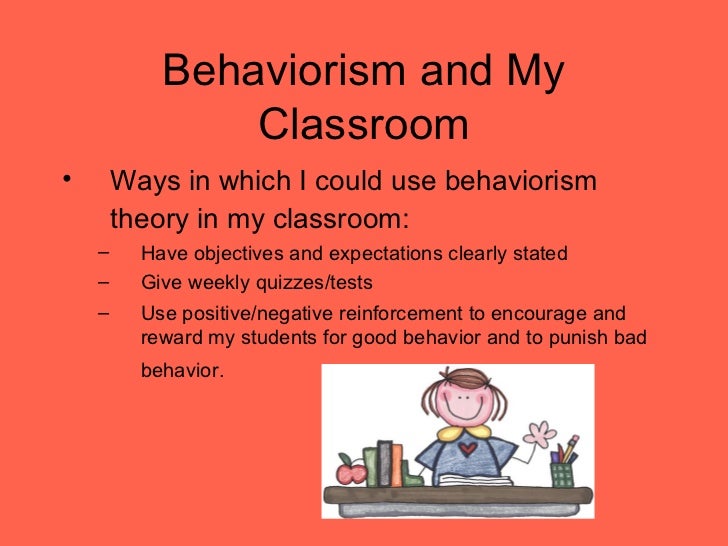 Behaviorism and My Classroom

• Ways in which I could use behaviorism theory in my classroom:

– Have objectives and expectations clearly stated
– Give weekly quizzes/tests
– Use positive/negative reinforcement to encourage and reward my students for good behavior and to punish bad behavior.